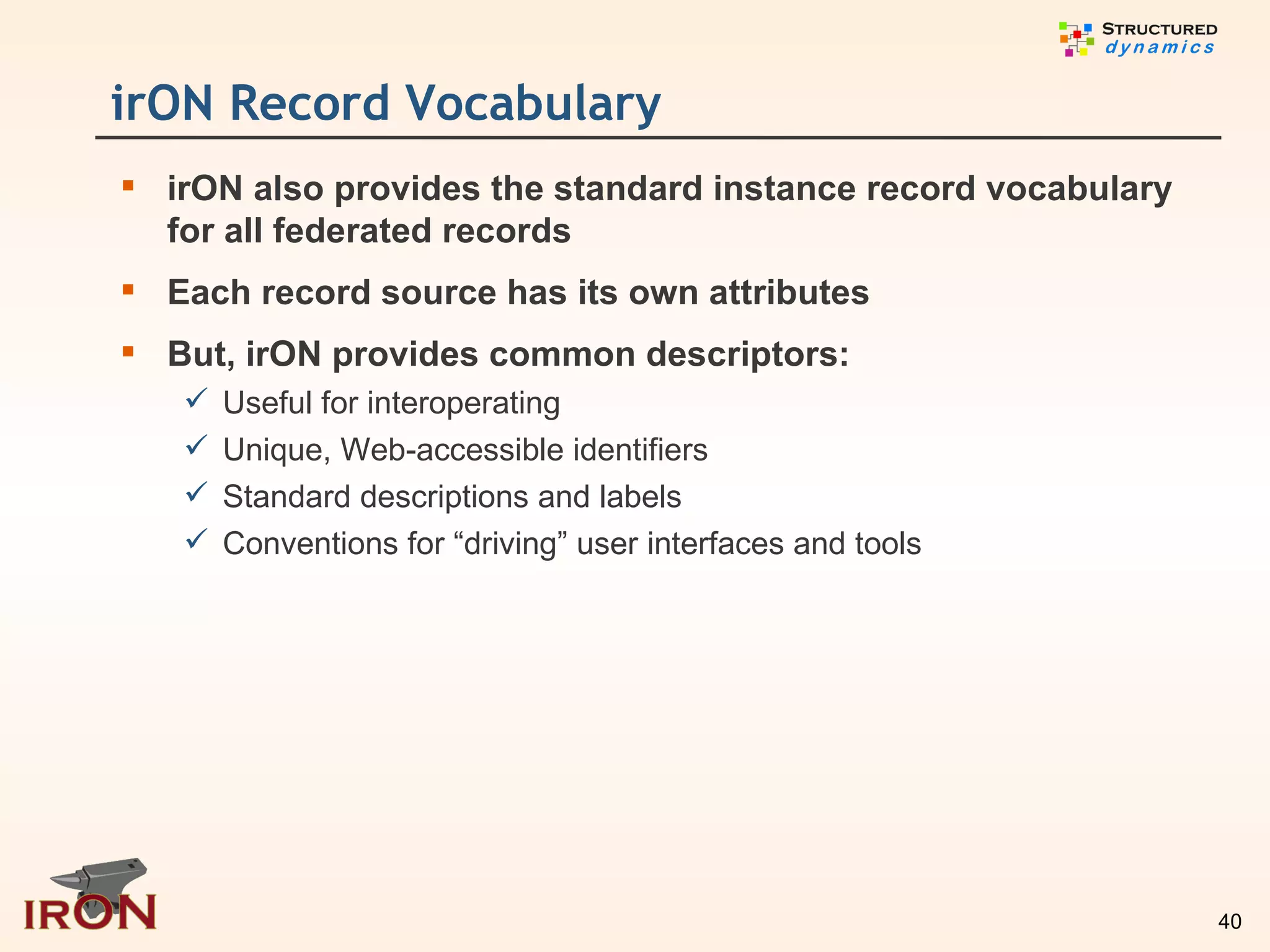 STRUCTURED dynamics

irON Record Vocabulary

▪ irON also provides the standard instance record vocabulary for all federated records

▪ Each record source has its own attributes

▪ But, irON provides common descriptors:

✓ Useful for interoperating

✓ Unique, Web-accessible identifiers

✓ Standard descriptions and labels

✓ Conventions for “driving” user interfaces and tools

IRON

40